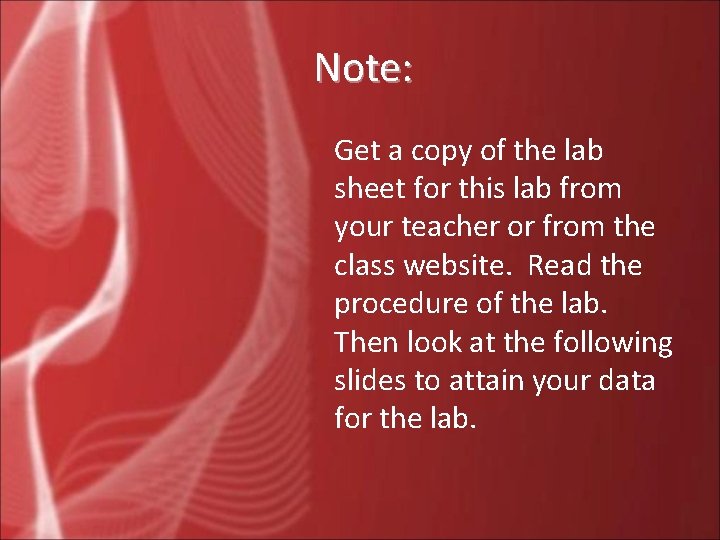 Note:

Get a copy of the lab sheet for this lab from your teacher or from the class website. Read the procedure of the lab. Then look at the following slides to attain your data for the lab.